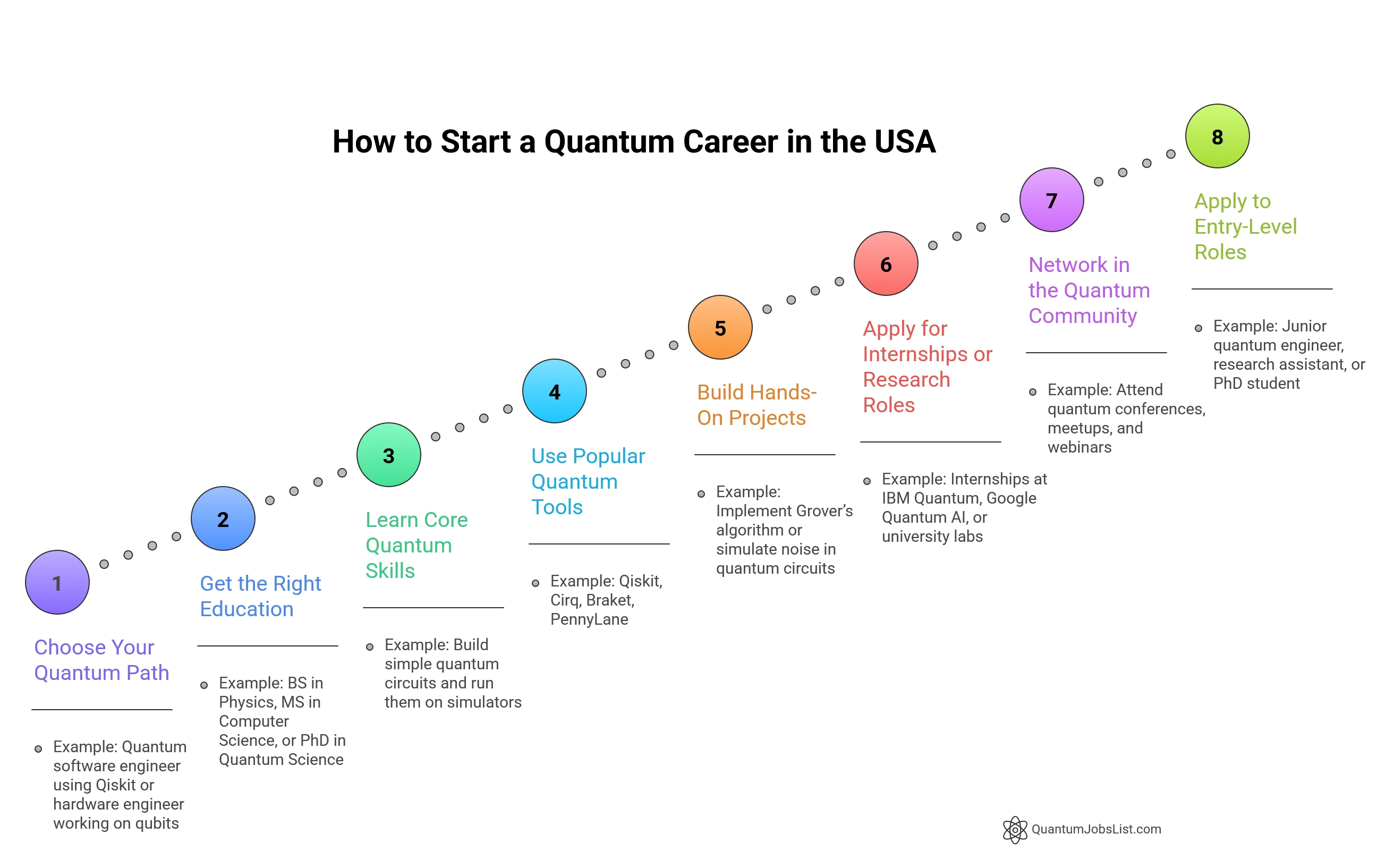 How to Start a Quantum Career in the USA

1

Choose Your Quantum Path

Example: Quantum software engineer using Qiskit or hardware engineer working on qubits

2

Get the Right Education

Example: BS in Physics, MS in Computer Science, or PhD in Quantum Science

3

Learn Core Quantum Skills

Example: Build simple quantum circuits and run them on simulators

4

Use Popular Quantum Tools

Example: Qiskit, Cirq, Braket, PennyLane

5

Build Hands-On Projects

Example: Implement Grover's algorithm or simulate noise in quantum circuits

6

Apply for Internships or Research Roles

Example: Internships at IBM Quantum, Google Quantum AI, or university labs

7

Network in the Quantum Community

Example: Attend quantum conferences, meetups, and webinars

8

Apply to Entry-Level Roles

Example: Junior quantum engineer, research assistant, or PhD student

QuantumJobsList.com